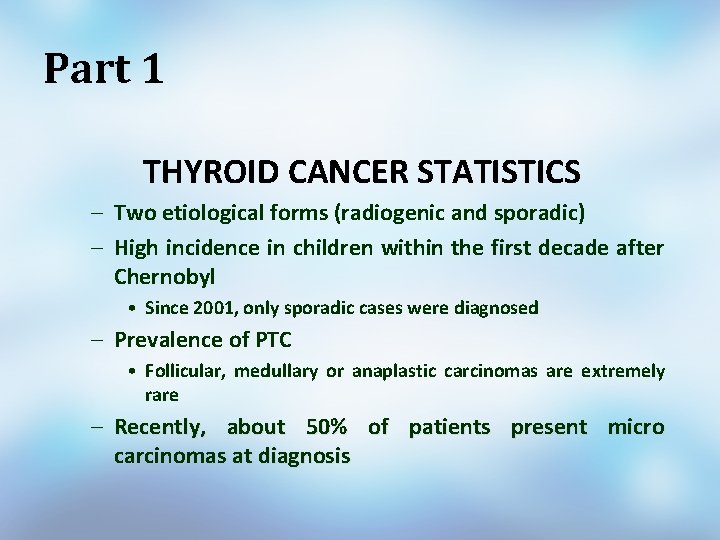 Part 1

THYROID CANCER STATISTICS

– Two etiological forms (radiogenic and sporadic)

– High incidence in children within the first decade after Chernobyl

• Since 2001, only sporadic cases were diagnosed

– Prevalence of PTC

• Follicular, medullary or anaplastic carcinomas are extremely rare

– Recently, about 50% of patients present micro carcinomas at diagnosis